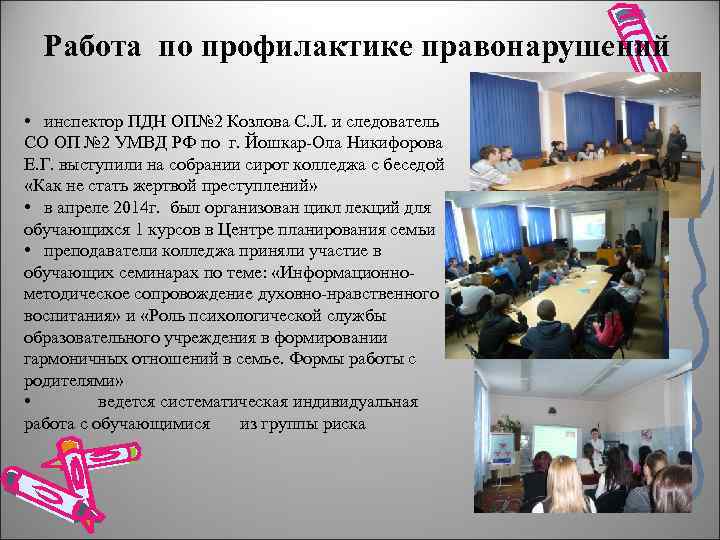 Работа по профилактике правонарушений

• инспектор ПДН ОП№2 Козлова С.Л. и следователь СО ОП №2 УМВД РФ по г. Йошкар-Ола Никифорова Е.Г. выступили на собрании сирот колледжа с беседой «Как не стать жертвой преступлений»
• в апреле 2014г. был организован цикл лекций для обучающихся 1 курсов в Центре планирования семьи
• преподаватели колледжа приняли участие в обучающих семинарах по теме: «Информационно-методическое сопровождение духовно-нравственного воспитания» и «Роль психологической службы образовательного учреждения в формировании гармоничных отношений в семье. Формы работы с родителями»
• ведется систематическая индивидуальная работа с обучающимися из группы риска